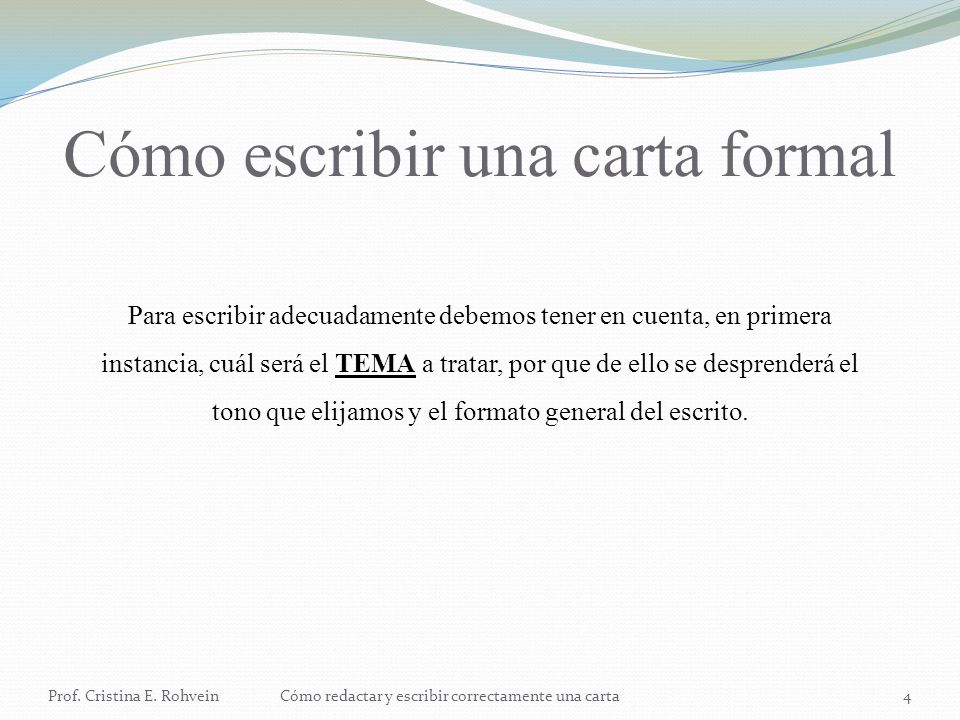 Cómo escribir una carta formal

Para escribir adecuadamente debemos tener en cuenta, en primera instancia, cuál será el TEMA a tratar, por que de ello se desprenderá el tono que elijamos y el formato general del escrito.

Prof. Cristina E. Rohvein

Cómo redactar y escribir correctamente una carta

4